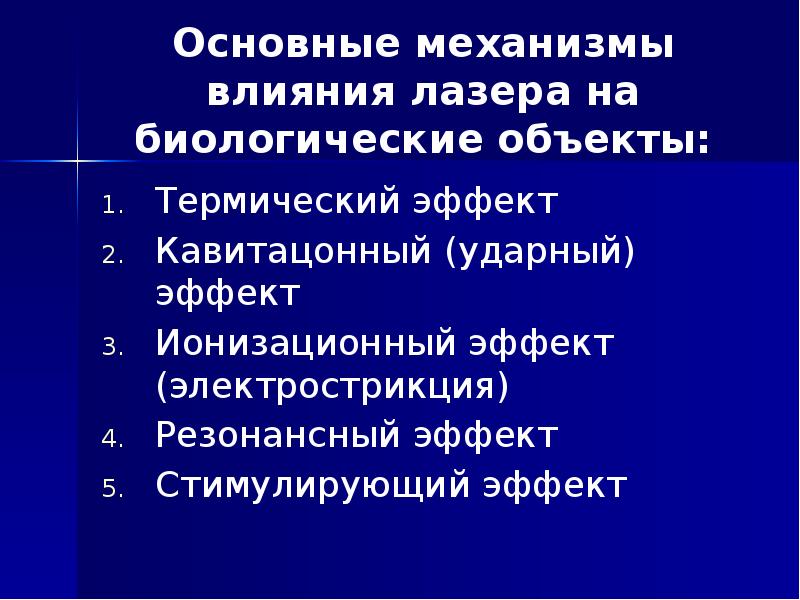 Основные механизмы влияния лазера на биологические объекты:

1. Термический эффект
2. Кавитацонный (ударный) эффект
3. Ионизационный эффект (электрострикция)
4. Резонансный эффект
5. Стимулирующий эффект